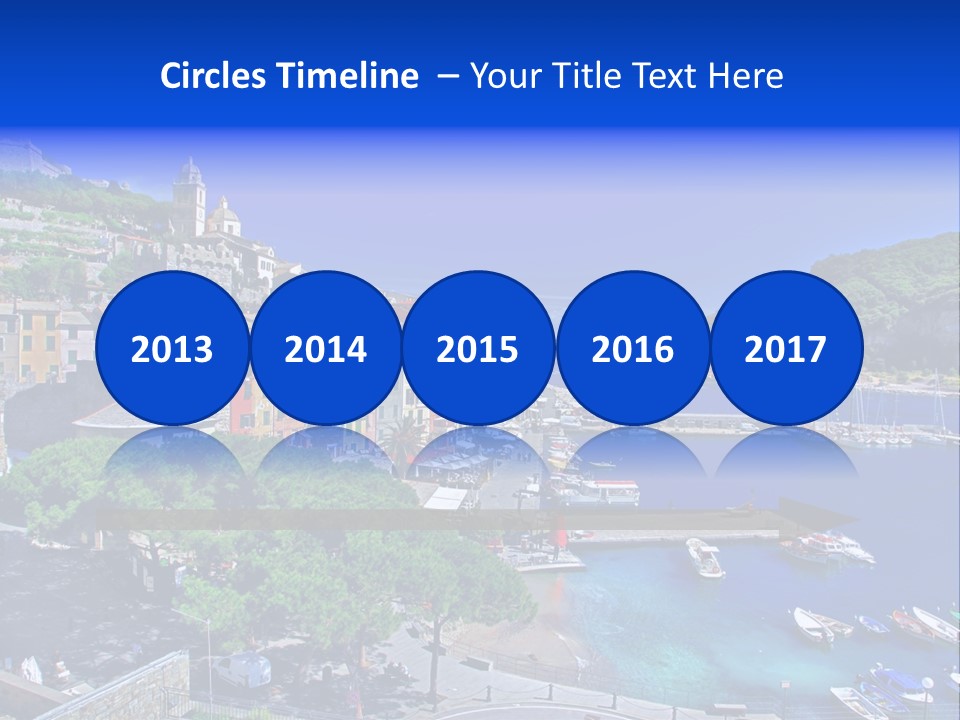 Circles Timeline – Your Title Text Here

2013

2014

2015

2016

2017